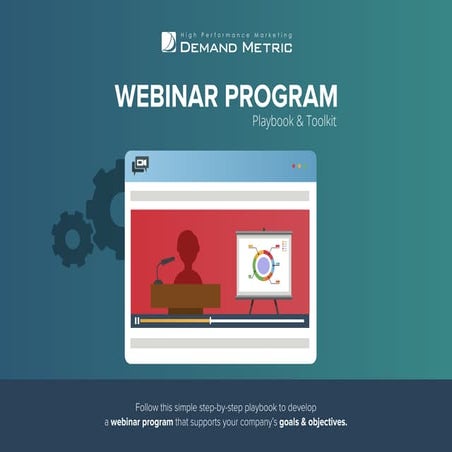 High Performance Marketing
DEMAND METRIC

WEBINAR PROGRAM
Playbook & Toolkit

Follow this simple step-by-step playbook to develop a webinar program that supports your company's goals & objectives.